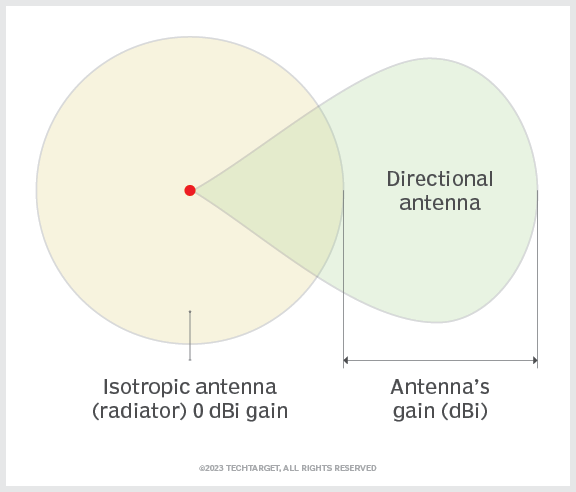 Directional antenna

Isotropic antenna (radiator) 0 dBi gain

Antenna's gain (dBi)

©2023 TECHTARGET, ALL RIGHTS RESERVED